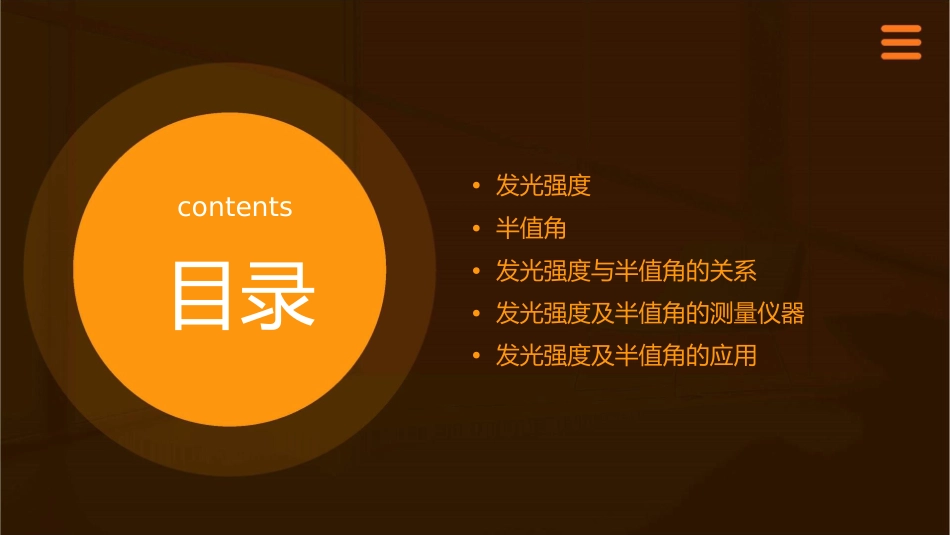 contents

目录

• 发光强度
• 半值角
• 发光强度与半值角的关系
• 发光强度及半值角的测量仪器
• 发光强度及半值角的应用